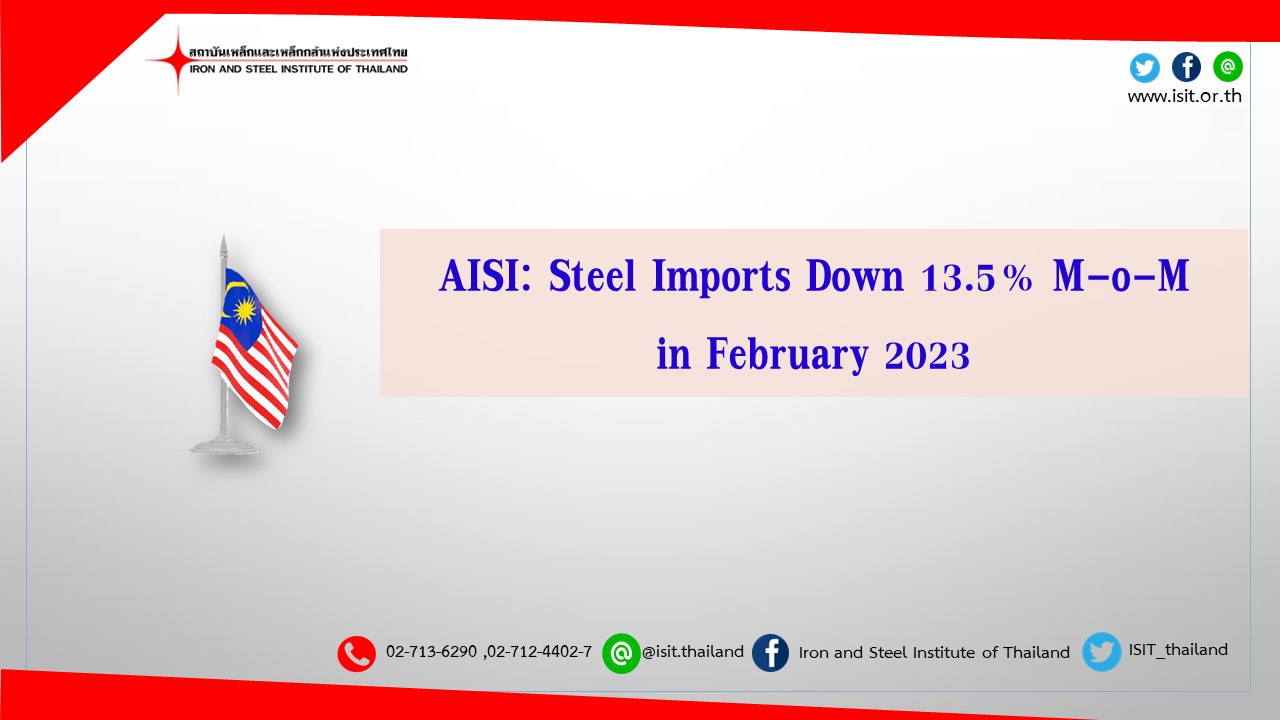 สถาบันเหล็กและเหล็กกล้าแห่งประเทศไทย
IRON AND STEEL INSTITUTE OF THAILAND

www.isit.or.th

AISI: Steel Imports Down 13.5% M-o-M in February 2023

02-713-6290 ,02-712-4402-7 @isit.thailand Iron and Steel Institute of Thailand ISIT_thailand